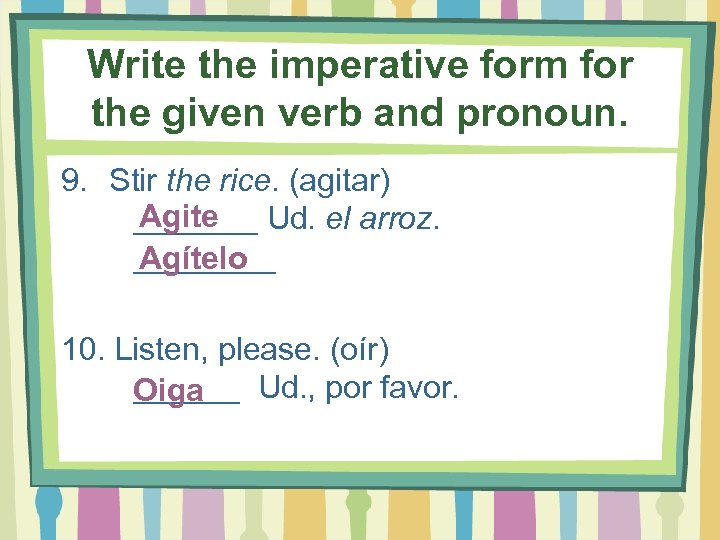 Write the imperative form for the given verb and pronoun.

9. Stir the rice. (agitar)
Agite Ud. el arroz.
Agítelo

10. Listen, please. (oír)
Oiga Ud., por favor.